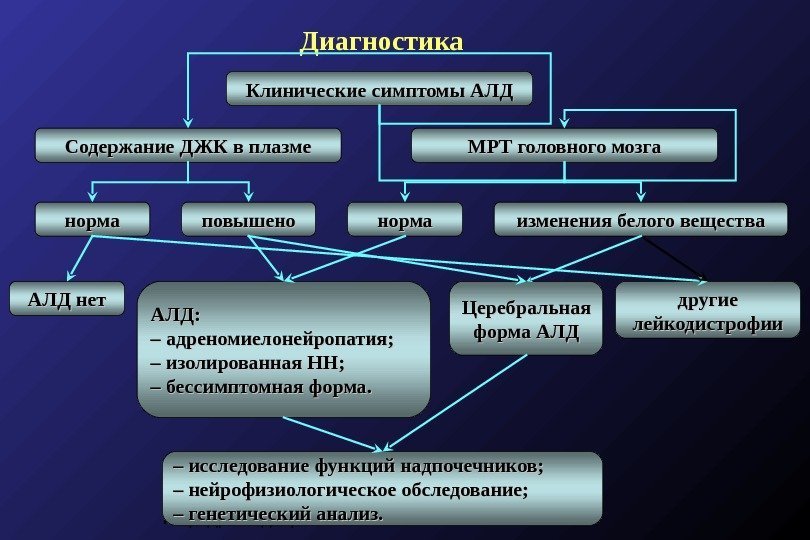 Диагностика

Клинические симптомы АЛД

Содержание ДЖК в плазме

МРТ головного мозга

норма

повышено

норма

изменения белого вещества

АЛД нет

АЛД:
– адреномиелонейропатия;
– изолированная НН;
– бессимптомная форма.

Церебральная форма АЛД

другие лейкодистрофии

– исследование функций надпочечников;
– нейрофизиологическое обследование;
– генетический анализ.